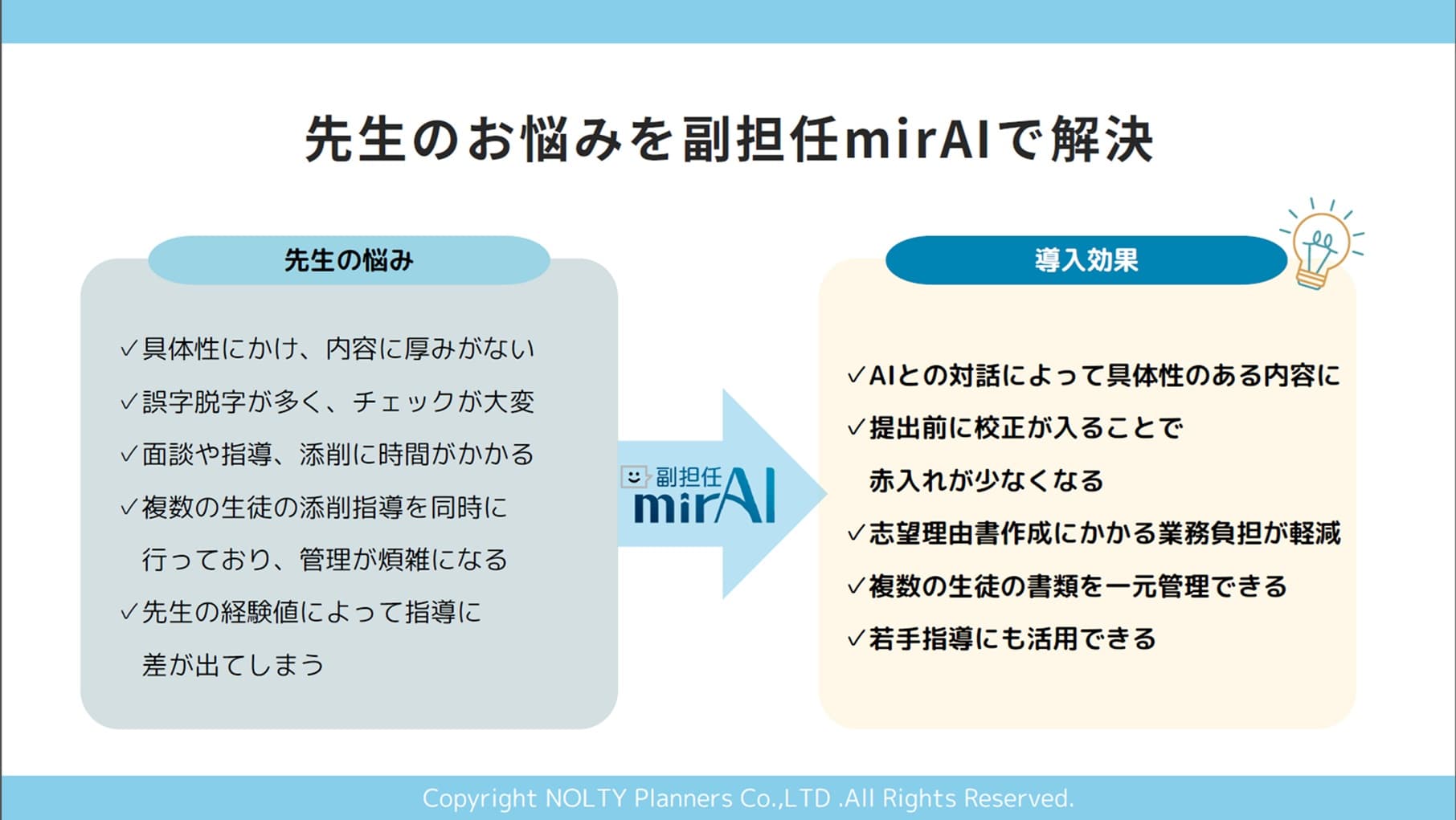 先生のお悩みを副担任mirAIで解決

先生の悩み

✓具体性にかけ、内容に厚みがない
✓誤字脱字が多く、チェックが大変
✓面談や指導、添削に時間がかかる
✓複数の生徒の添削指導を同時に行っており、管理が煩雑になる
✓先生の経験値によって指導に差が出てしまう

副担任 mirAI

導入効果

✓AIとの対話によって具体性のある内容に
✓提出前に校正が入ることで赤入れが少なくなる
✓志望理由書作成にかかる業務負担が軽減
✓複数の生徒の書類を一元管理できる
✓若手指導にも活用できる

Copyright NOLTY Planners Co.,LTD .All Rights Reserved.